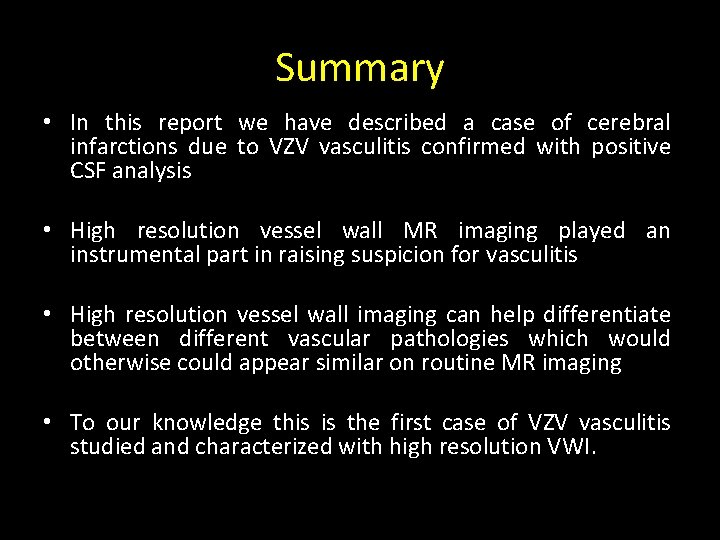 Summary

• In this report we have described a case of cerebral infarctions due to VZV vasculitis confirmed with positive CSF analysis

• High resolution vessel wall MR imaging played an instrumental part in raising suspicion for vasculitis

• High resolution vessel wall imaging can help differentiate between different vascular pathologies which would otherwise could appear similar on routine MR imaging

• To our knowledge this is the first case of VZV vasculitis studied and characterized with high resolution VWI.